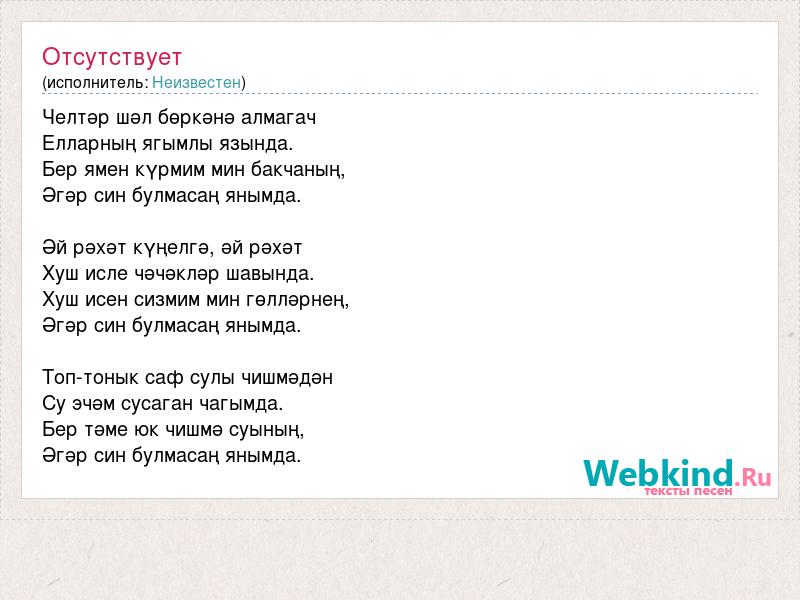 Отсутствует
(исполнитель: Неизвестен)

Челтәр шәл бөркәнә алмагач
Елларның ягымлы язында.
Бер ямен күрмим мин бакчаның,
Әгәр син булмасаң янымда.

Әй рәхәт күңелгә, әй рәхәт
Хуш исле чәчәкләр шавында.
Хуш исен сизмим мин гөлләрнең,
Әгәр син булмасаң янымда.

Топ-тонык саф сулы чишмәдән
Су эчәм сусаган чагымда.
Бер тәме юк чишмә суының,
Әгәр син булмасаң янымда.

Webkind.Ru
тексты песен